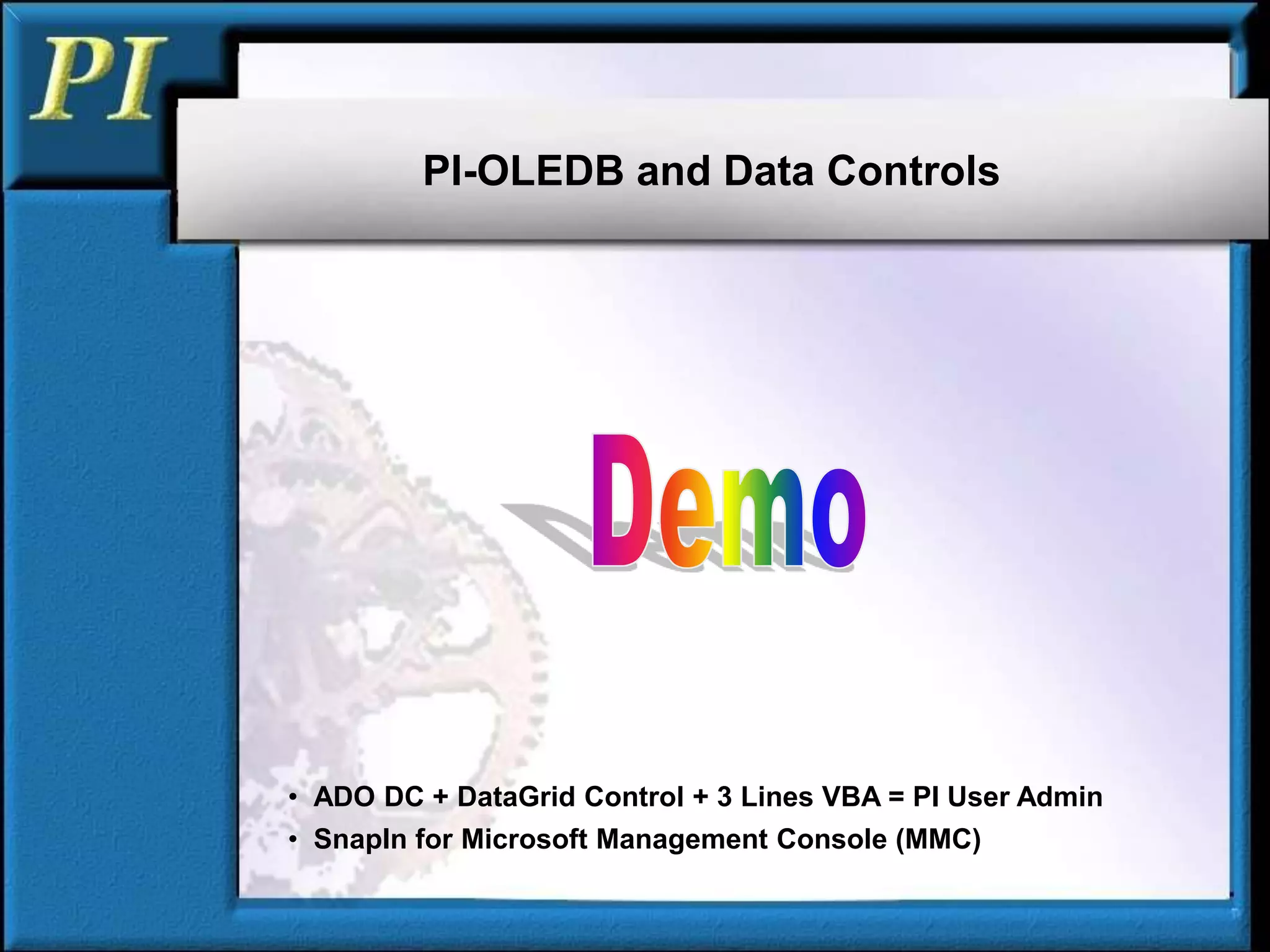 PI

PI-OLEDB and Data Controls

Demo

• ADO DC + DataGrid Control + 3 Lines VBA = PI User Admin
• SnapIn for Microsoft Management Console (MMC)